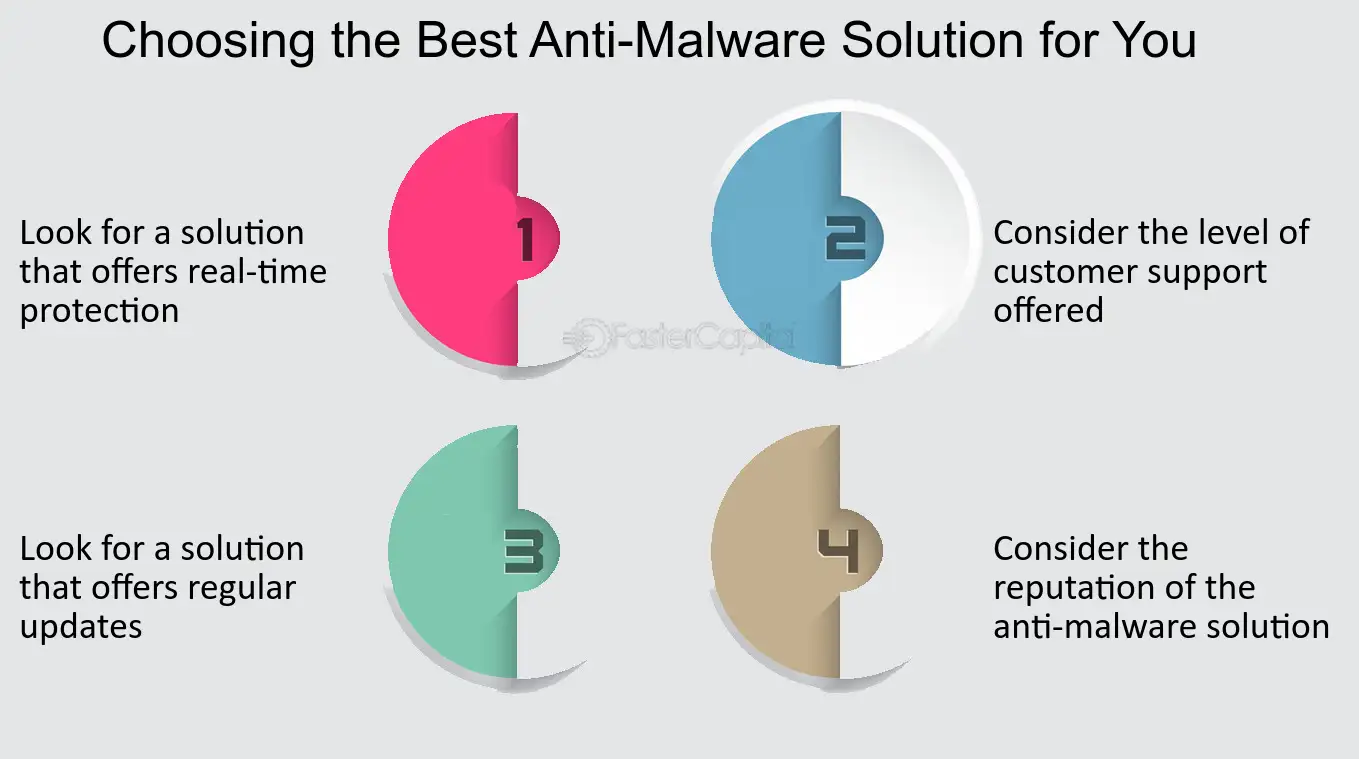 Choosing the Best Anti-Malware Solution for You

Look for a solution that offers real-time protection

1

2

Consider the level of customer support offered

FasterCapital

Look for a solution that offers regular updates

3

4

Consider the reputation of the anti-malware solution